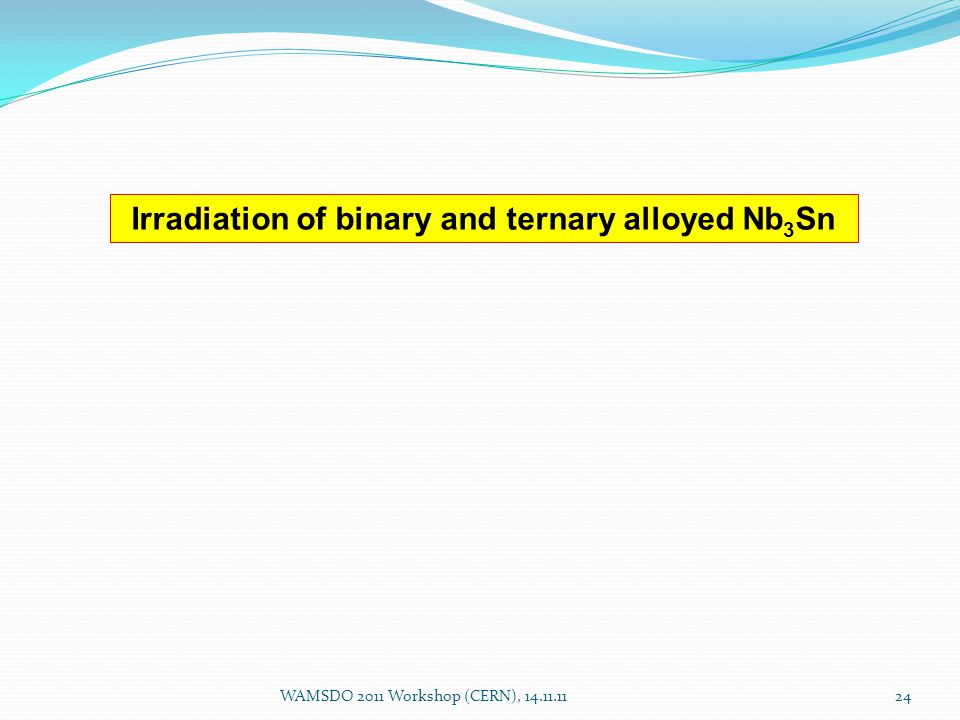 Irradiation of binary and ternary alloyed $Nb_3Sn$

WAMSDO 2011 Workshop (CERN), 14.11.11

24